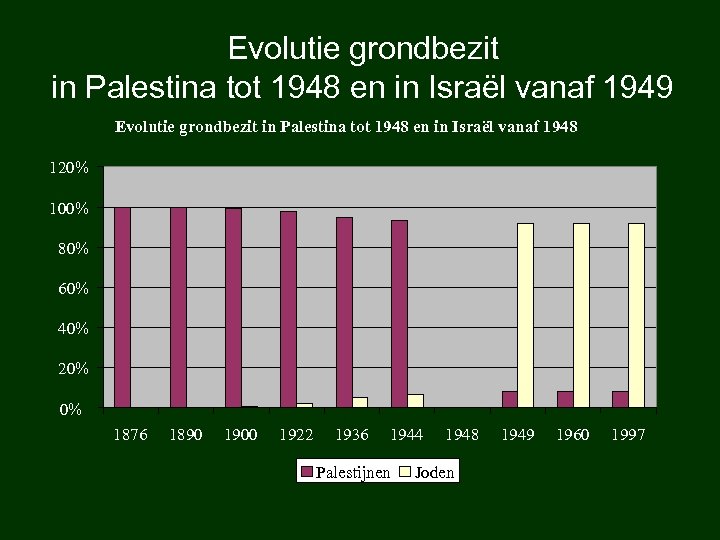 Evolutie grondbezit
in Palestina tot 1948 en in Israël vanaf 1949

Evolutie grondbezit in Palestina tot 1948 en in Israël vanaf 1948

120%
100%
80%
60%
40%
20%
0%

1876 1890 1900 1922 1936 1944 1948 1949 1960 1997

Palestijnen Joden